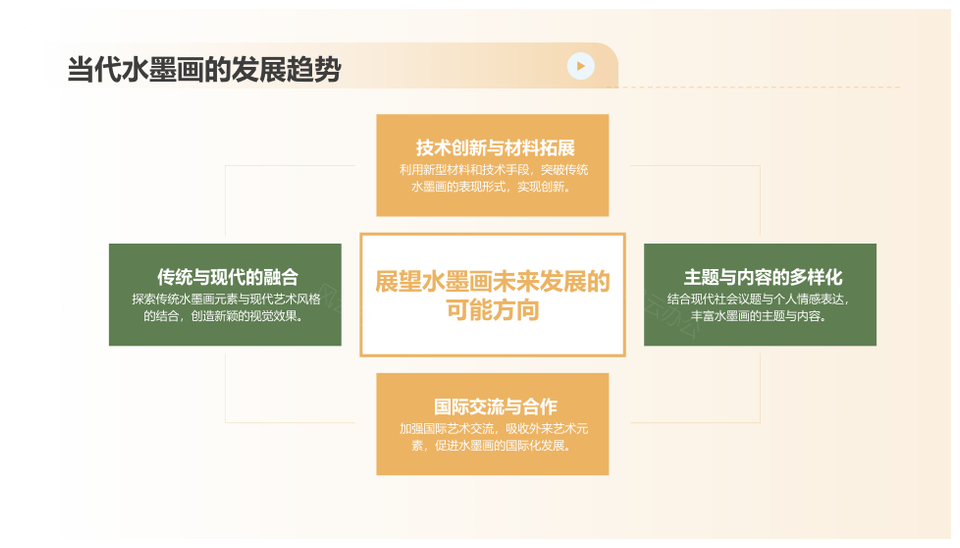 当代水墨画的发展趋势

技术创新与材料拓展
利用新型材料和技术手段，突破传统水墨画的表现形式，实现创新。

传统与现代的融合
探索传统水墨画元素与现代艺术风格的结合，创造新颖的视觉效果。

展望水墨画未来发展的可能方向

主题与内容的多样化
结合现代社会议题与个人情感表达，丰富水墨画的主题与内容。

国际交流与合作
加强国际艺术交流，吸收外来艺术元素，促进水墨画的国际化发展。